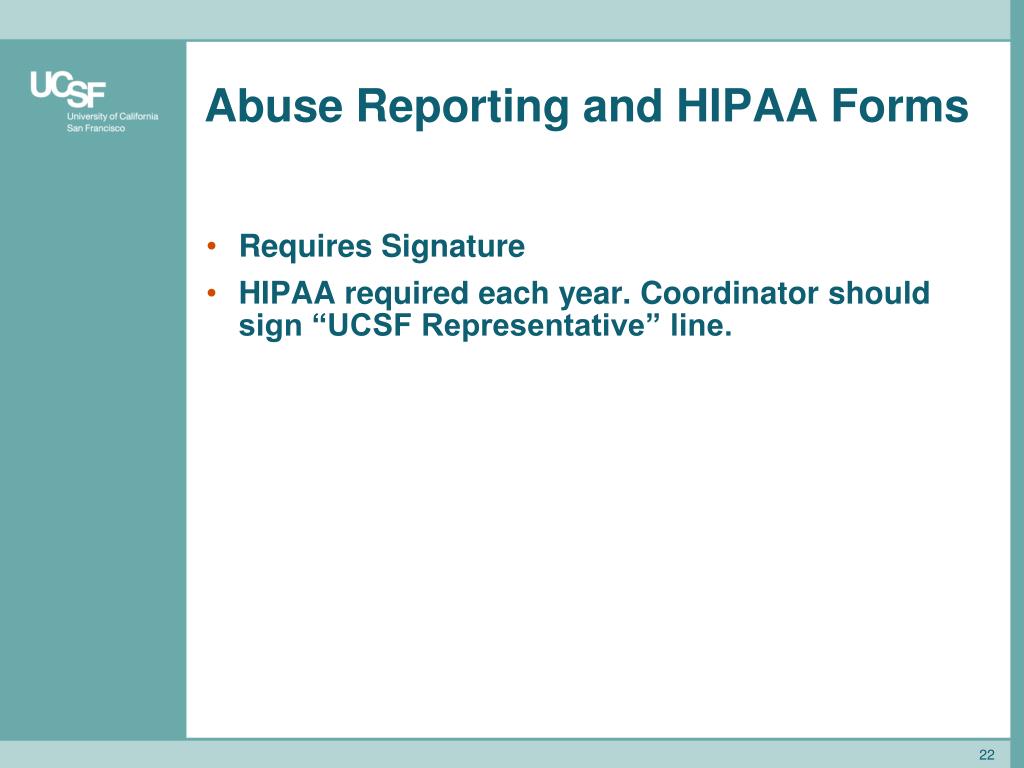 UCSF
University of California
San Francisco

Abuse Reporting and HIPAA Forms

• Requires Signature
• HIPAA required each year. Coordinator should sign “UCSF Representative” line.

22